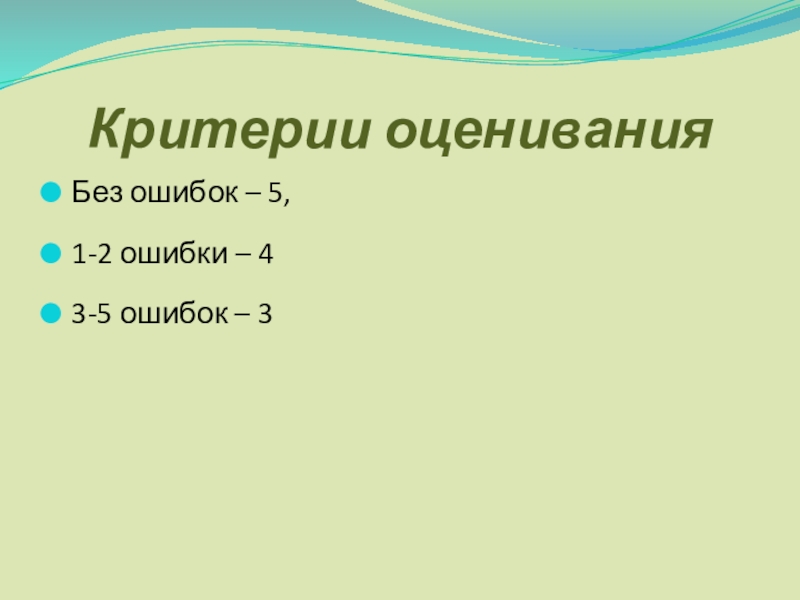 Критерии оценивания

Без ошибок – 5,

1-2 ошибки – 4

3-5 ошибок – 3